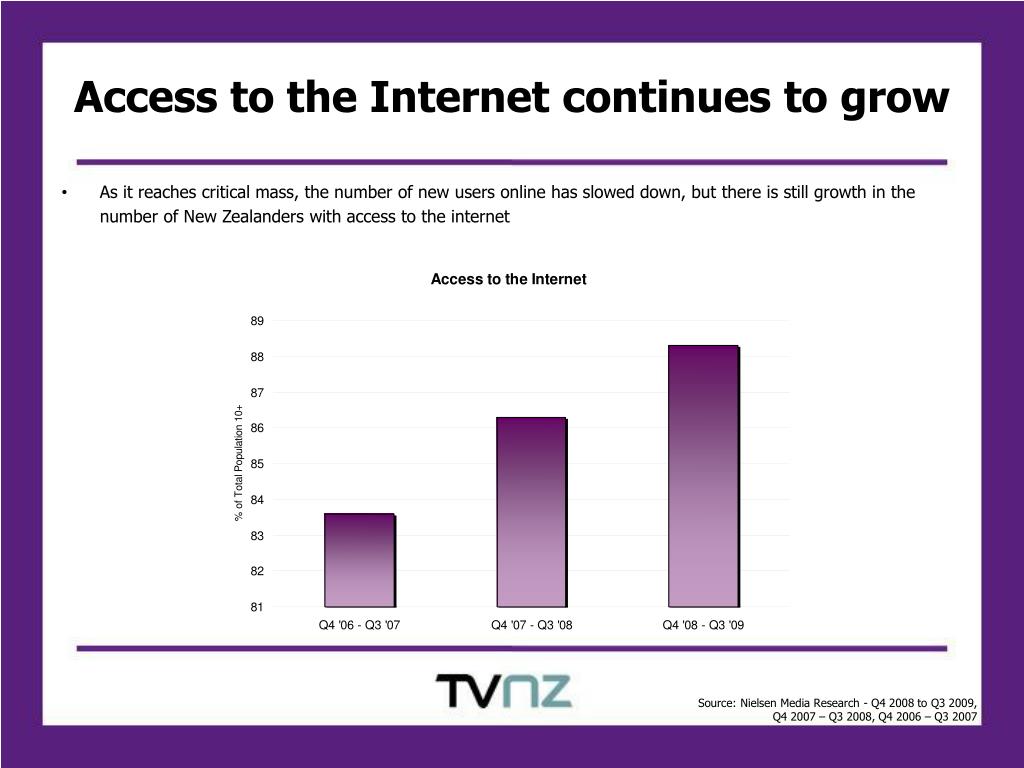 Access to the Internet continues to grow

• As it reaches critical mass, the number of new users online has slowed down, but there is still growth in the number of New Zealanders with access to the internet

Access to the Internet

% of Total Population 10+

89
88
87
86
85
84
83
82
81

Q4 '06 - Q3 '07
Q4 '07 - Q3 '08
Q4 '08 - Q3 '09

TVNZ

Source: Nielsen Media Research - Q4 2008 to Q3 2009, Q4 2007 – Q3 2008, Q4 2006 – Q3 2007